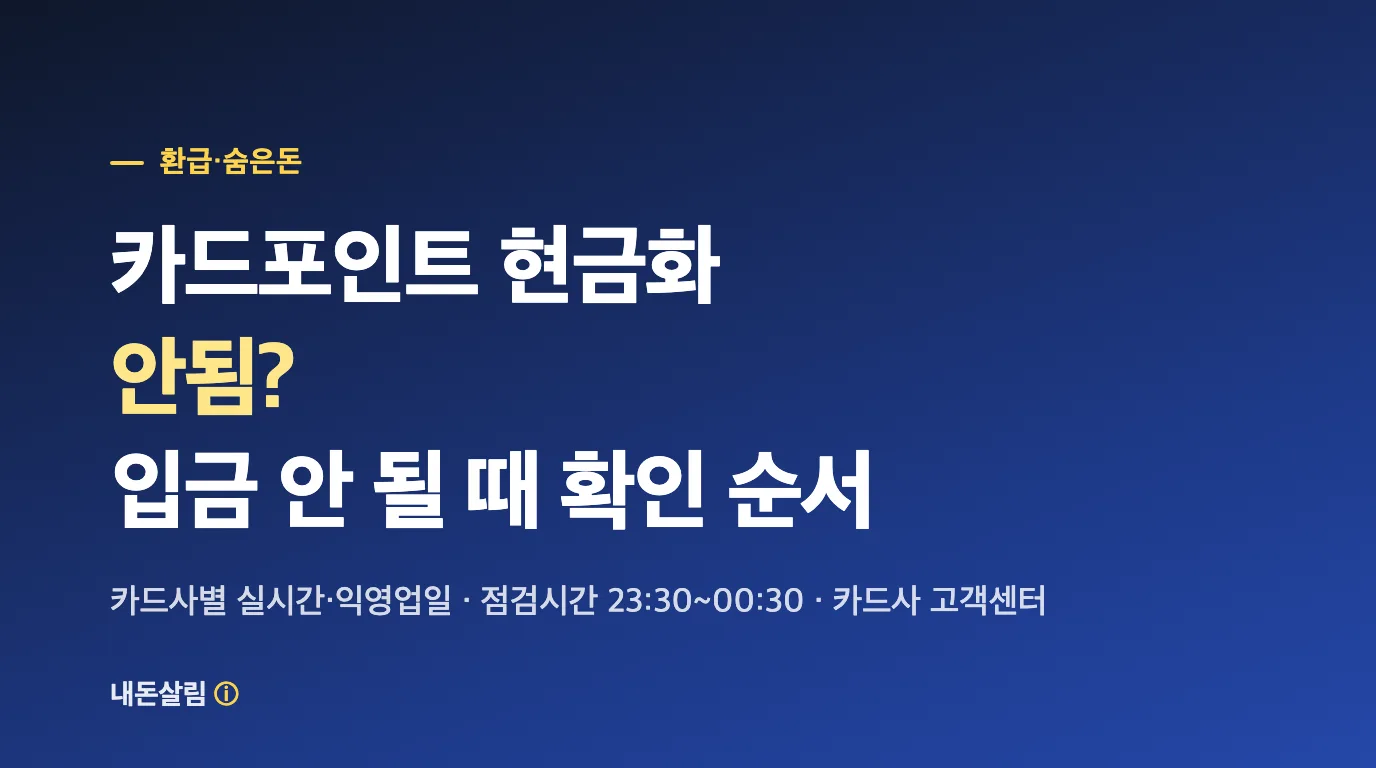 — 환급·숨은돈

카드포인트 현금화
안됨?
입금 안 될 때 확인 순서

카드사별 실시간·익영업일 · 점검시간 23:30~00:30 · 카드사 고객센터

내돈살림 ⓘ